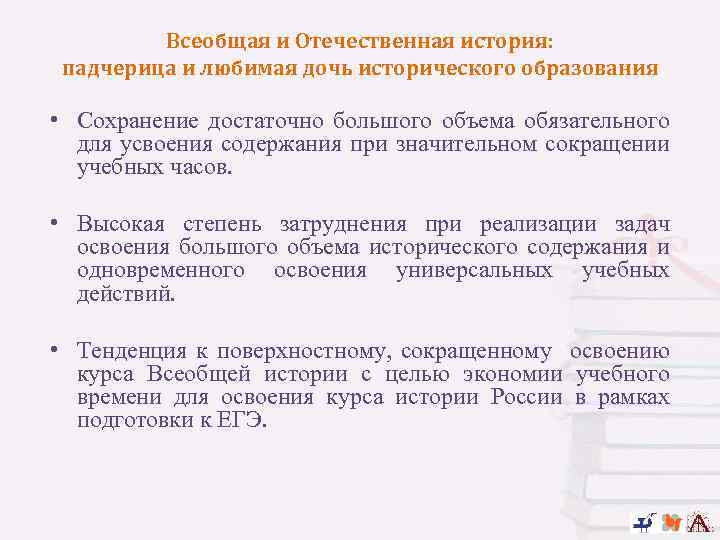 Всеобщая и Отечественная история:
падчерица и любимая дочь исторического образования

• Сохранение достаточно большого объема обязательного для усвоения содержания при значительном сокращении учебных часов.

• Высокая степень затруднения при реализации задач освоения большого объема исторического содержания и одновременного освоения универсальных учебных действий.

• Тенденция к поверхностному, сокращенному освоению курса Всеобщей истории с целью экономии учебного времени для освоения курса истории России в рамках подготовки к ЕГЭ.